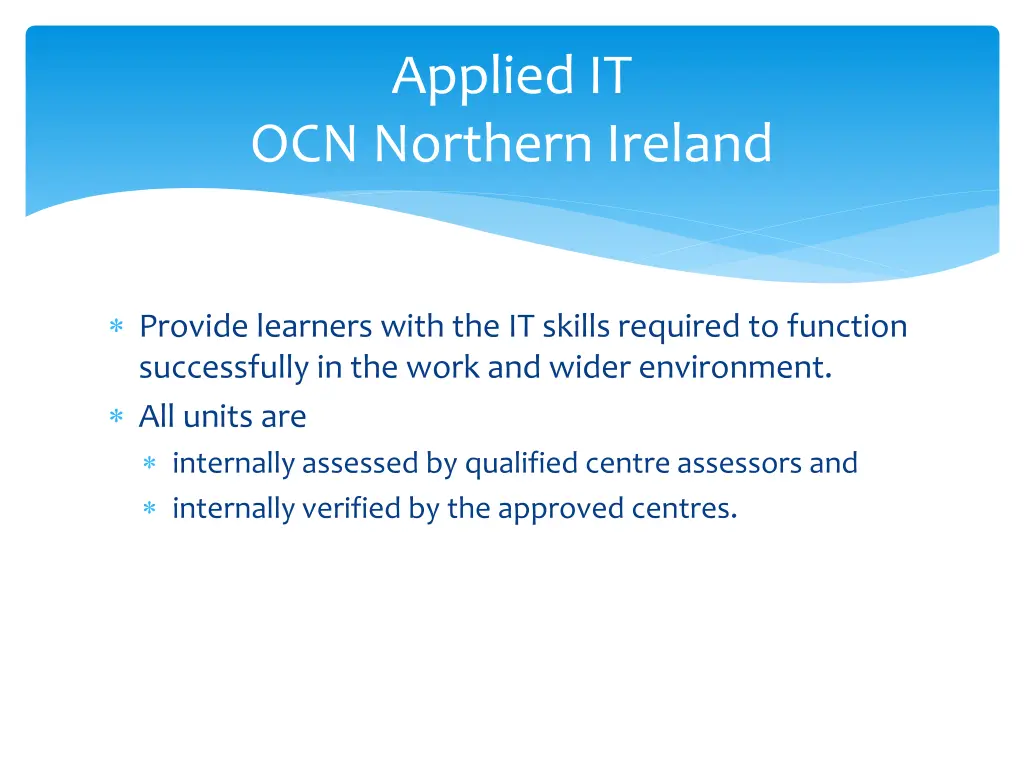 Applied IT
OCN Northern Ireland

* Provide learners with the IT skills required to function successfully in the work and wider environment.
* All units are
  * internally assessed by qualified centre assessors and
  * internally verified by the approved centres.